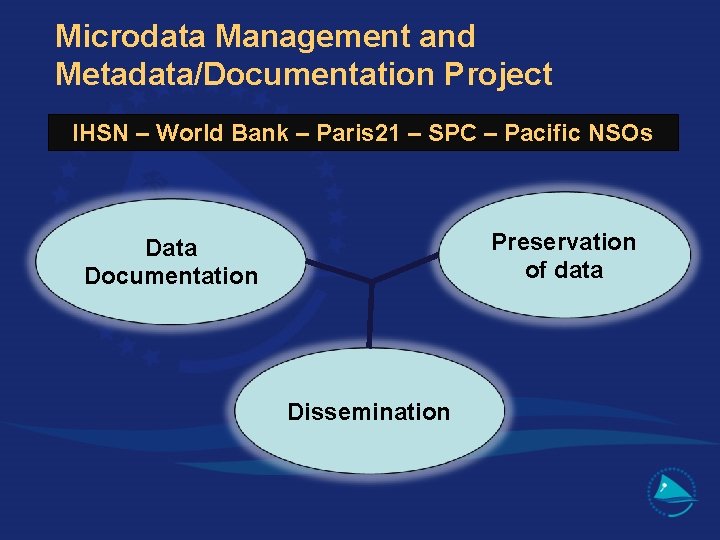 Microdata Management and Metadata/Documentation Project

IHSN – World Bank – Paris21 – SPC – Pacific NSOs

Data Documentation

Preservation of data

Dissemination